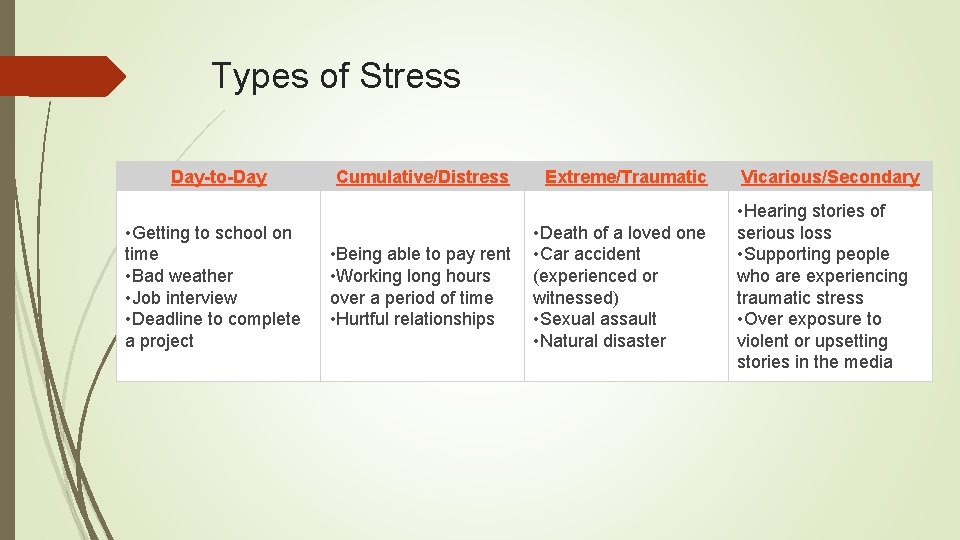 Types of Stress

| Day-to-Day | Cumulative/Distress | Extreme/Traumatic | Vicarious/Secondary |
|---|---|---|---|
| •Getting to school on time •Bad weather •Job interview •Deadline to complete a project | •Being able to pay rent •Working long hours over a period of time •Hurtful relationships | •Death of a loved one •Car accident (experienced or witnessed) •Sexual assault •Natural disaster | •Hearing stories of serious loss •Supporting people who are experiencing traumatic stress •Over exposure to violent or upsetting stories in the media |